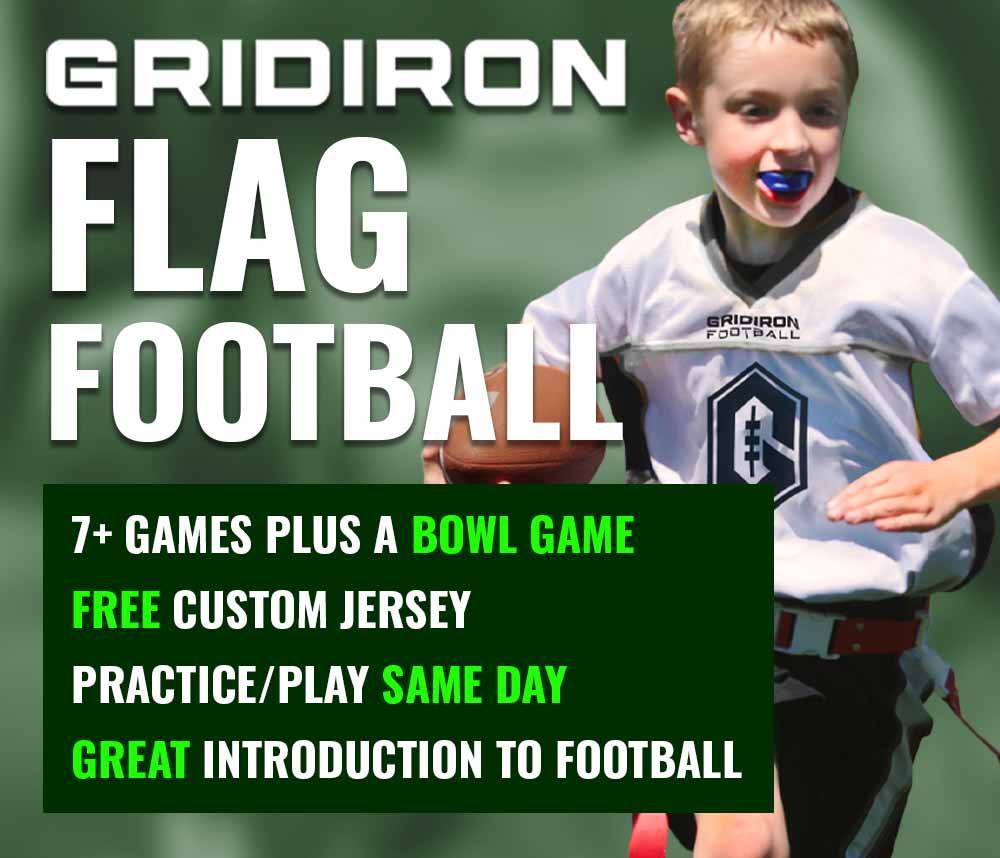 GRIDIRON
FLAG
FOOTBALL

GRIDIRON
FOOTBALL

7+ GAMES PLUS A BOWL GAME
FREE CUSTOM JERSEY
PRACTICE/PLAY SAME DAY
GREAT INTRODUCTION TO FOOTBALL